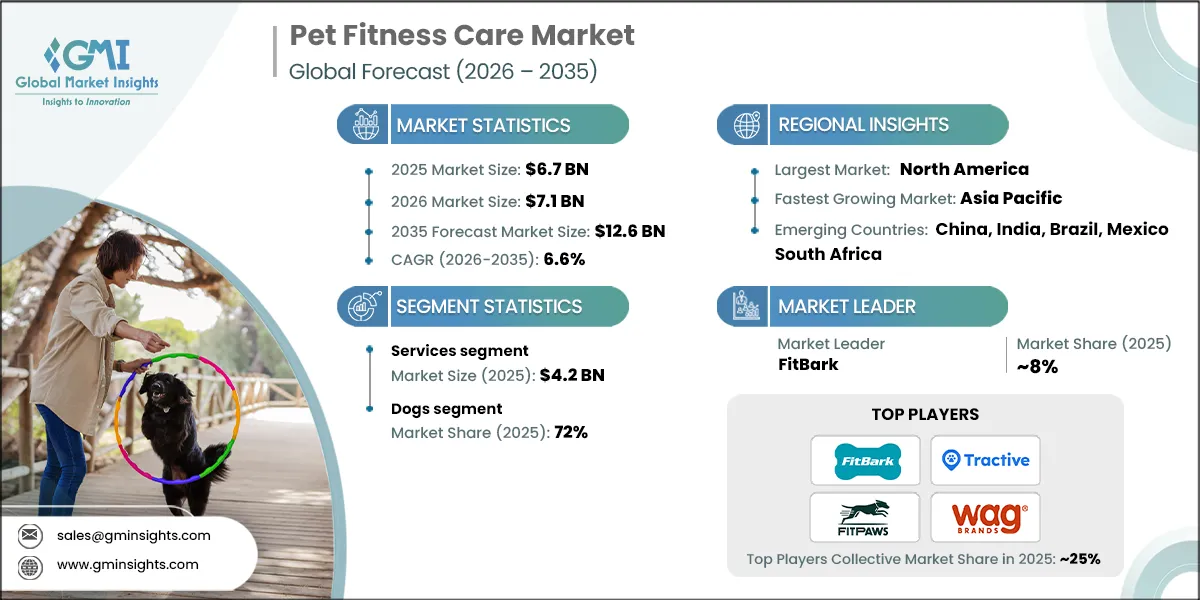 GMI
Global Market Insights
Insights to Innovation

Pet Fitness Care Market
Global Forecast (2026 – 2035)

MARKET STATISTICS

2025 Market Size: $6.7 BN
2026 Market Size: $7.1 BN
2035 Forecast Market Size: $12.6 BN
CAGR (2026-2035): 6.6%

SEGMENT STATISTICS

Services segment
Market Size (2025): $4.2 BN

Dogs segment
Market Share (2025): 72%

REGIONAL INSIGHTS

Largest Market: North America
Fastest Growing Market: Asia Pacific
Emerging Countries: China, India, Brazil, Mexico South Africa

MARKET LEADER

Market Leader
FitBark

Market Share (2025)
~8%

TOP PLAYERS

FitBark
Tractive
FITPAWS
wag BRANDS

Top Players Collective Market Share in 2025: ~25%

sales@gminsights.com
www.gminsights.com